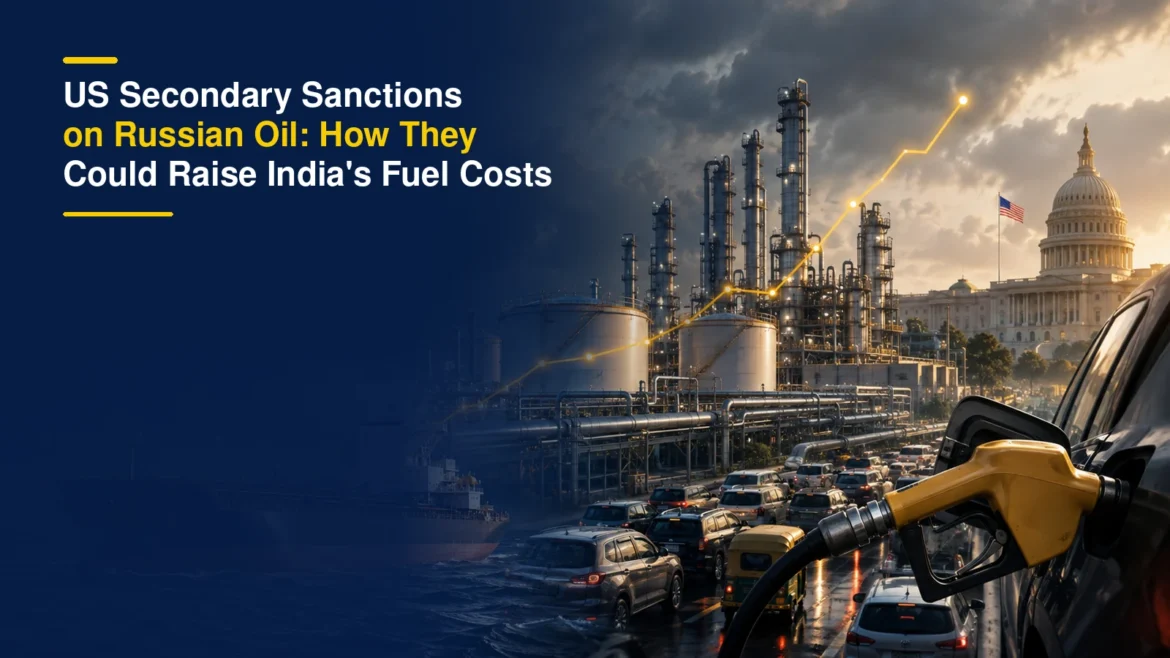 US Secondary Sanctions on Russian Oil: How They Could Raise India's Fuel Costs